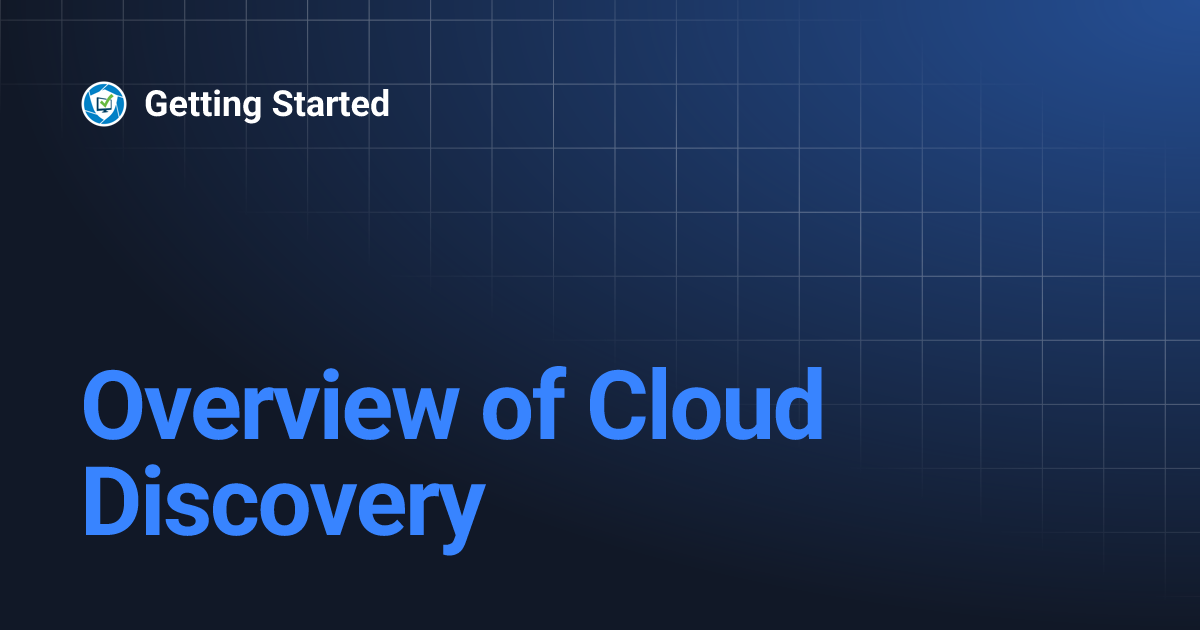 Getting Started

Overview of Cloud Discovery